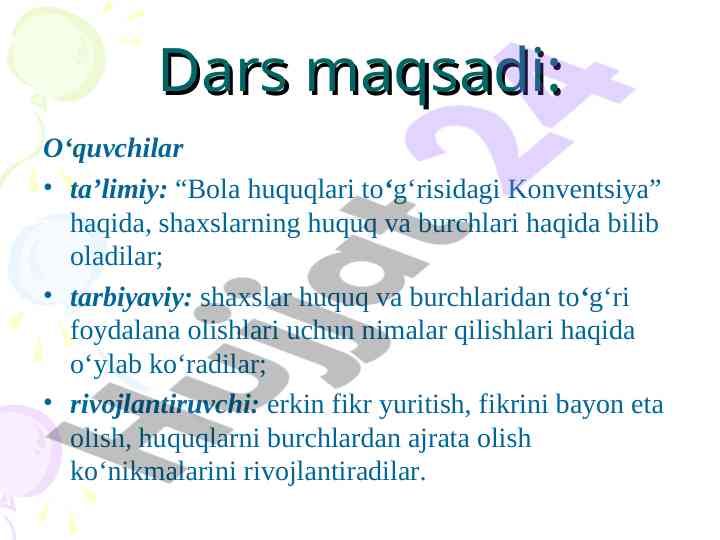 Dars maqsadi:

O‘quvchilar

• ta’limiy: “Bola huquqlari to‘g‘risidagi Konventsiya” haqida, shaxslarning huquq va burchlari haqida bilib oladilar;

• tarbiyaviy: shaxslar huquq va burchlaridan to‘g‘ri foydalana olishlari uchun nimalar qilishlari haqida o‘ylab ko‘radilar;

• rivojlantiruvchi: erkin fikr yuritish, fikrini bayon eta olish, huquqlarni burchlardan ajrata olish ko‘nikmalarini rivojlantiradilar.

Hujjat 24